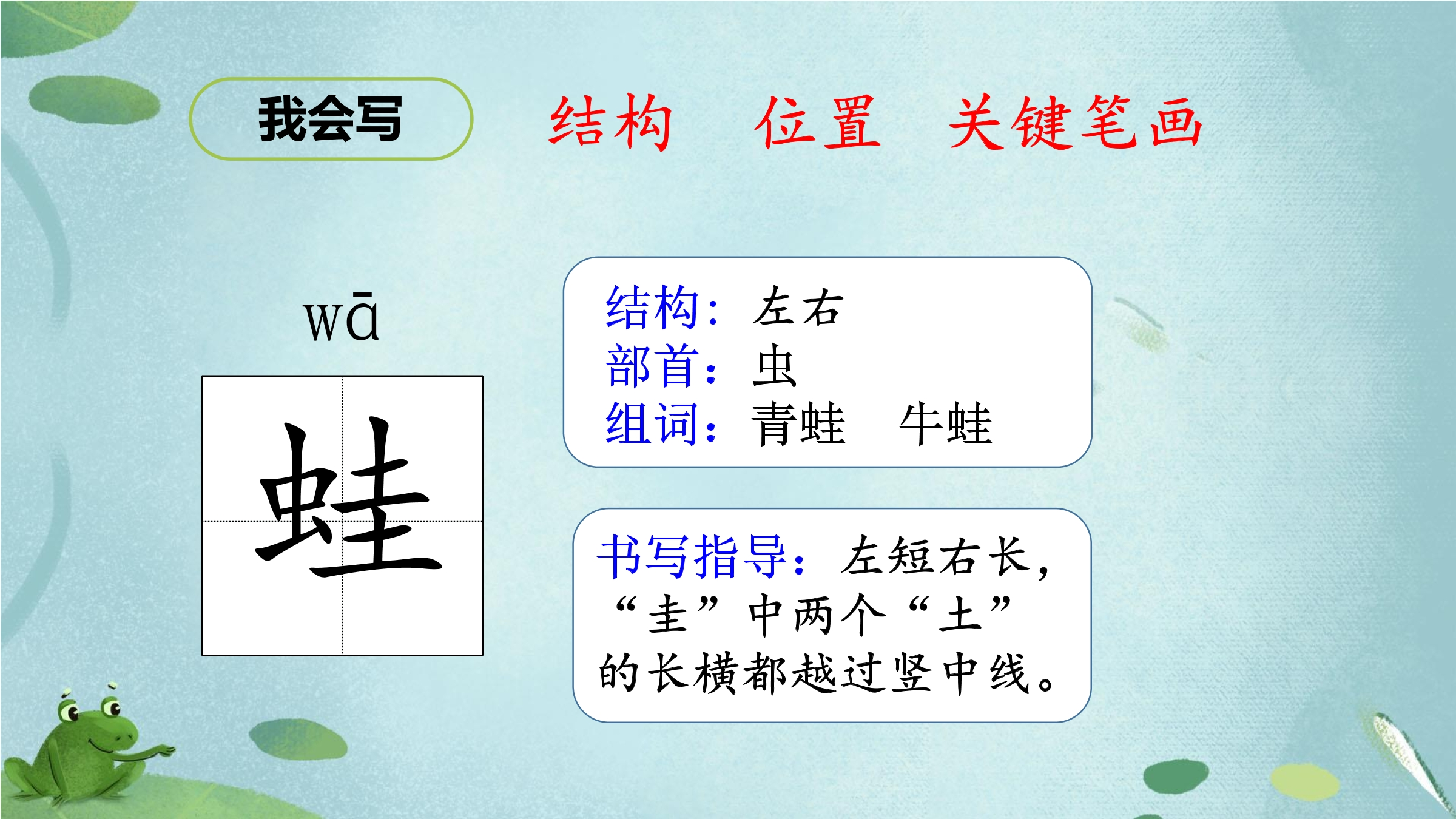 我会写

结构　位置　关键笔画

wā

蛙

结构：左右
部首：虫
组词：青蛙　牛蛙

书写指导：左短右长，“圭”中两个“土”的长横都越过竖中线。